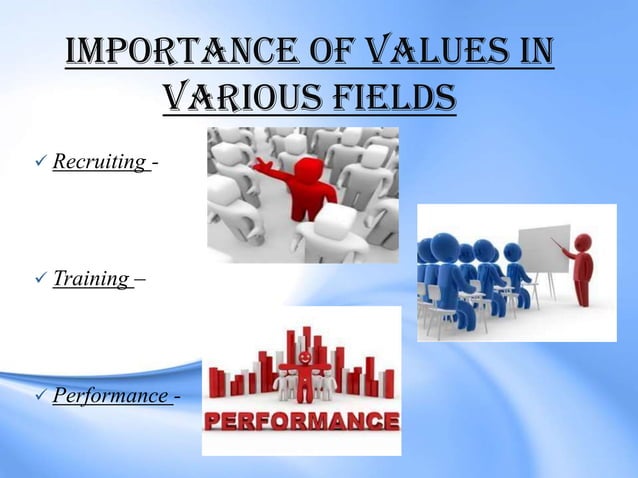 IMPORTANCE OF VALUES IN VARIOUS FIELDS

✓ Recruiting -

✓ Training –

✓ Performance -

PERFORMANCE